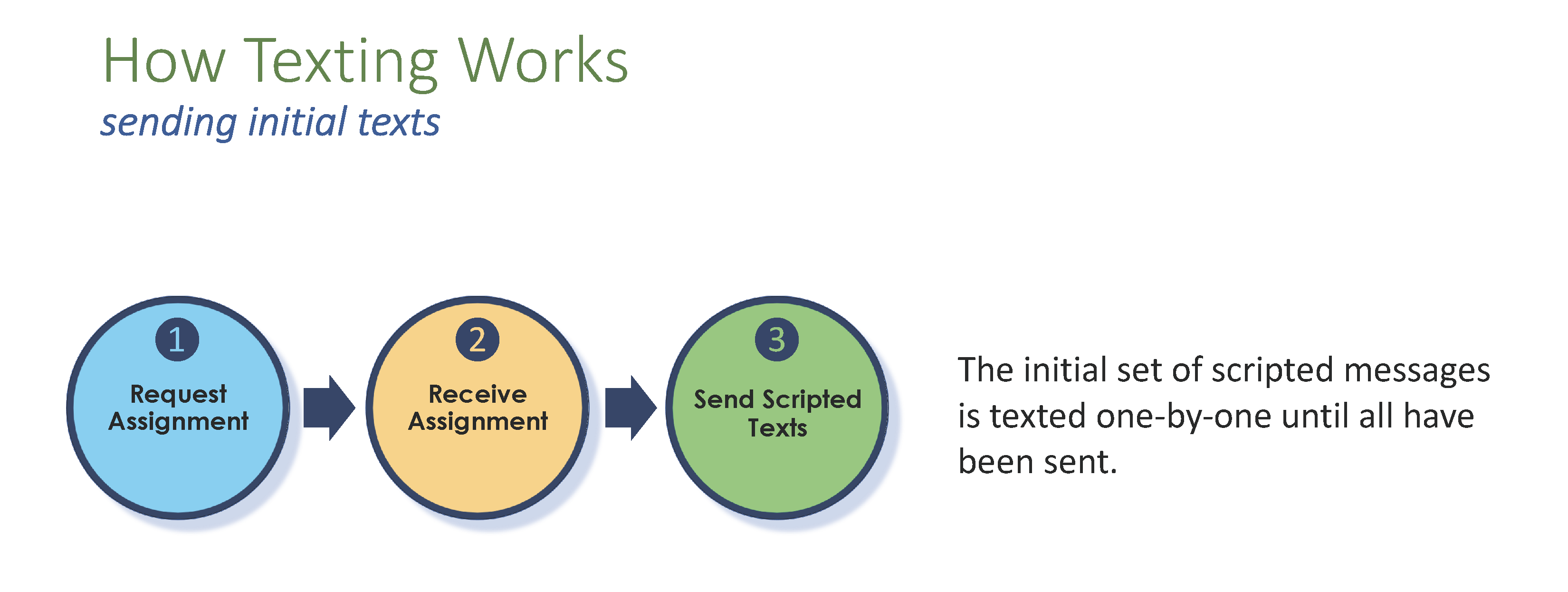 How Texting Works
sending initial texts

1
Request Assignment

2
Receive Assignment

3
Send Scripted Texts

The initial set of scripted messages is texted one-by-one until all have been sent.